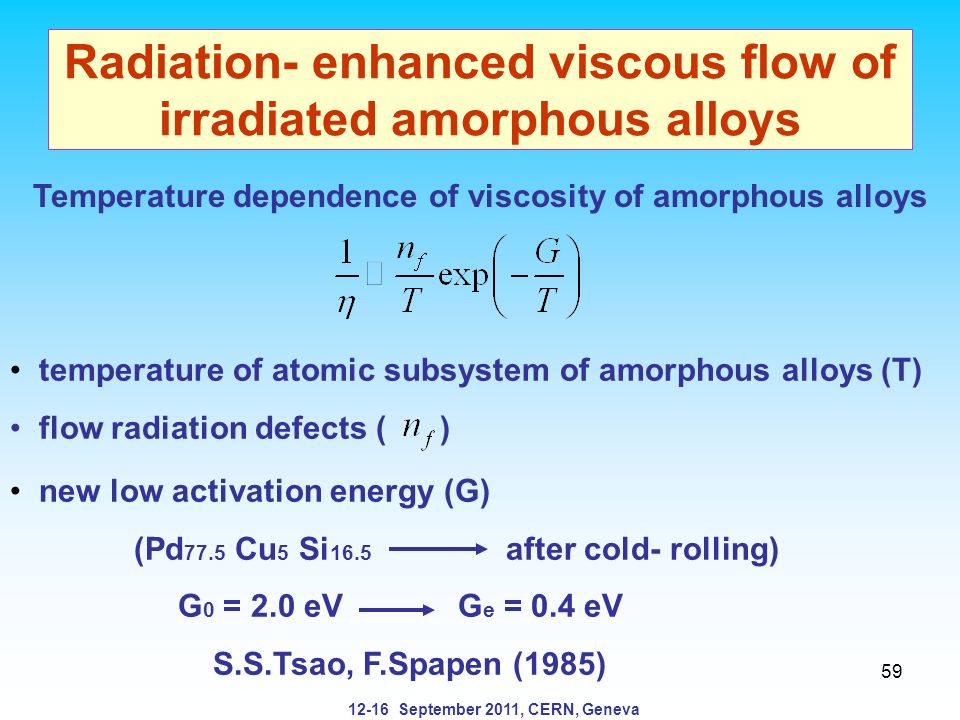 Radiation- enhanced viscous flow of irradiated amorphous alloys

Temperature dependence of viscosity of amorphous alloys

$\frac{1}{\eta} \sim \frac{n_f}{T} \exp\left(-\frac{G}{T}\right)$

• temperature of atomic subsystem of amorphous alloys (T)

• flow radiation defects ( $n_f$ )

• new low activation energy (G)

($Pd_{77.5}$ $Cu_5$ $Si_{16.5}$ $\longrightarrow$ after cold- rolling)

$G_0$ = 2.0 eV $\longrightarrow$ $G_e$ = 0.4 eV

S.S.Tsao, F.Spapen (1985)

59

12-16 September 2011, CERN, Geneva